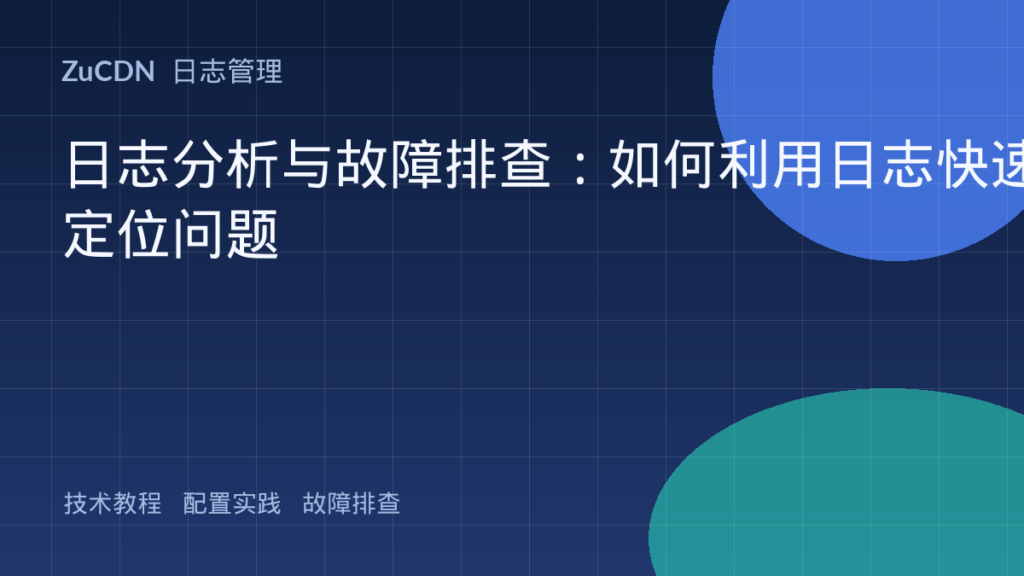 ZuCDN 日志管理

日志分析与故障排查：如何利用日志快速定位问题

技术教程 配置实践 故障排查